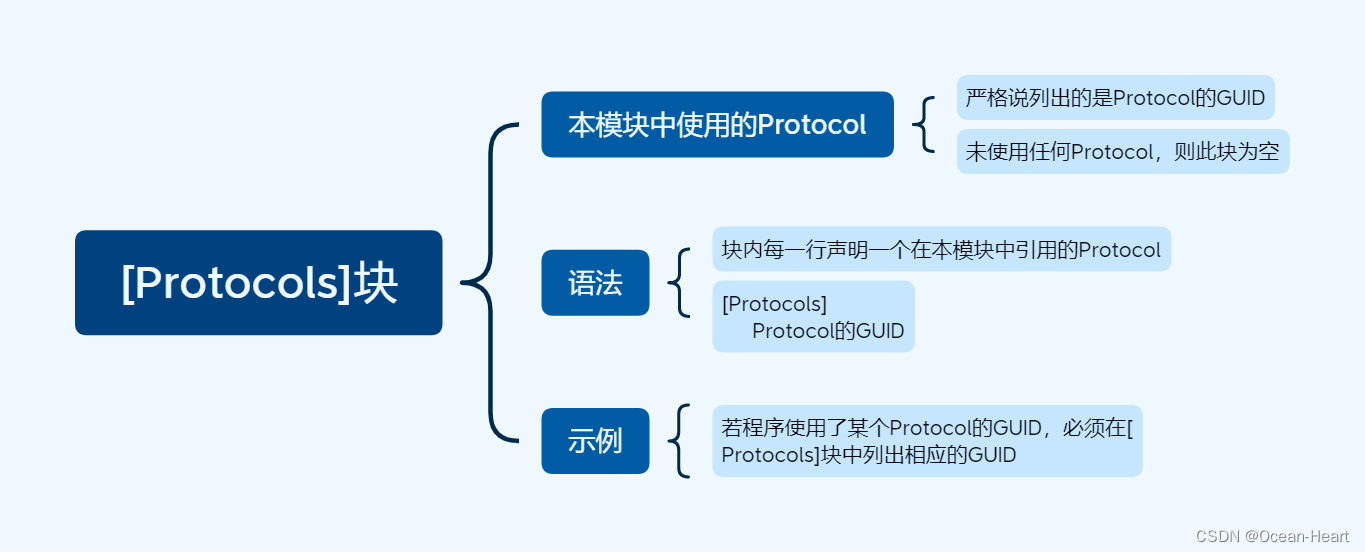 [Protocols]块

本模块中使用的Protocol

严格说列出的是Protocol的GUID

未使用任何Protocol，则此块为空

语法

块内每一行声明一个在本模块中引用的Protocol

[Protocols]
Protocol的GUID

示例

若程序使用了某个Protocol的GUID，必须在[Protocols]块中列出相应的GUID

CSDN @Ocean-Heart